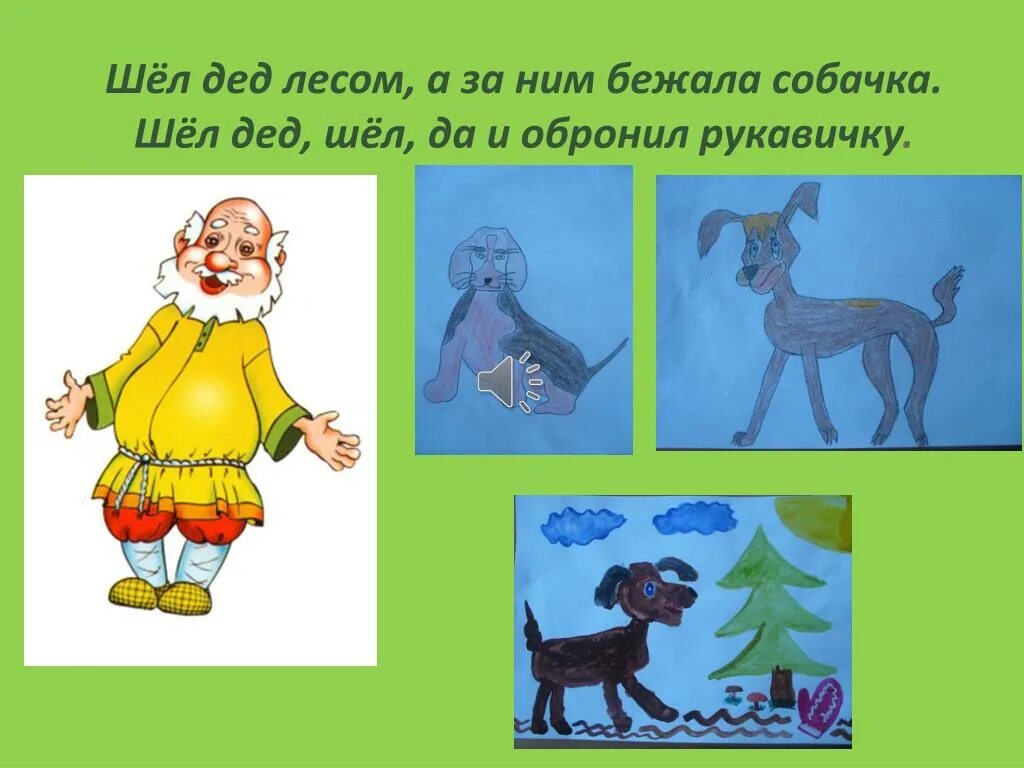 Шёл дед лесом, а за ним бежала собачка.
Шёл дед, шёл, да и обронил рукавичку.